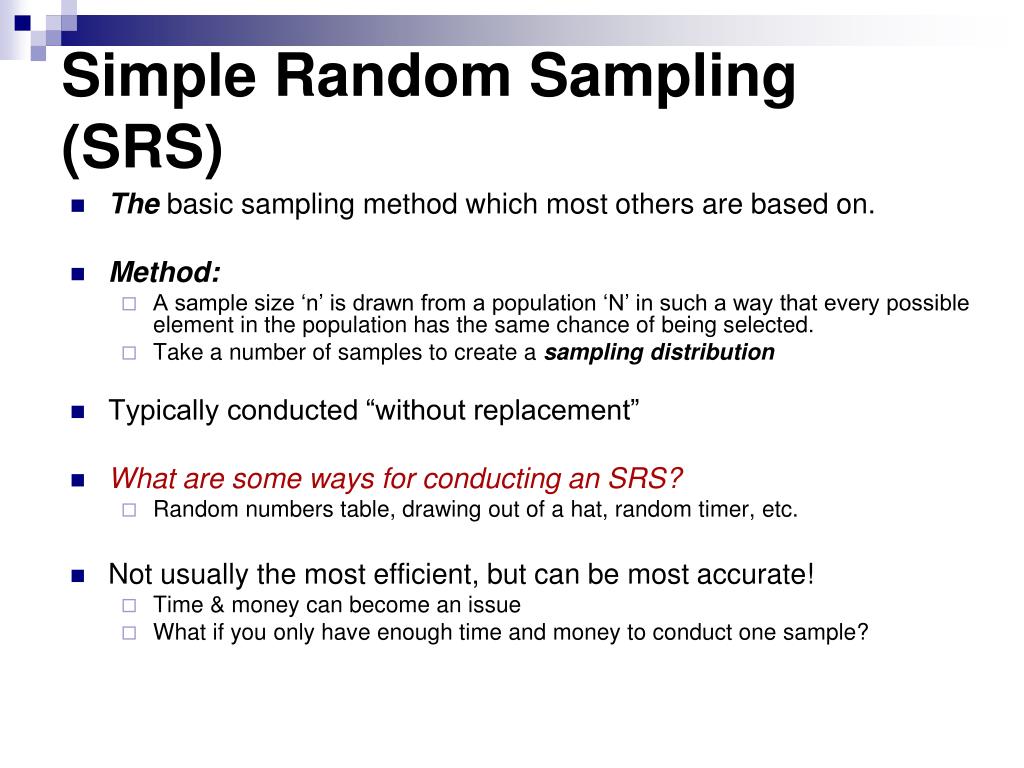 Simple Random Sampling (SRS)

The basic sampling method which most others are based on.

Method:
A sample size ‘n’ is drawn from a population ‘N’ in such a way that every possible element in the population has the same chance of being selected.
Take a number of samples to create a sampling distribution

Typically conducted “without replacement”

What are some ways for conducting an SRS?
Random numbers table, drawing out of a hat, random timer, etc.

Not usually the most efficient, but can be most accurate!
Time & money can become an issue
What if you only have enough time and money to conduct one sample?